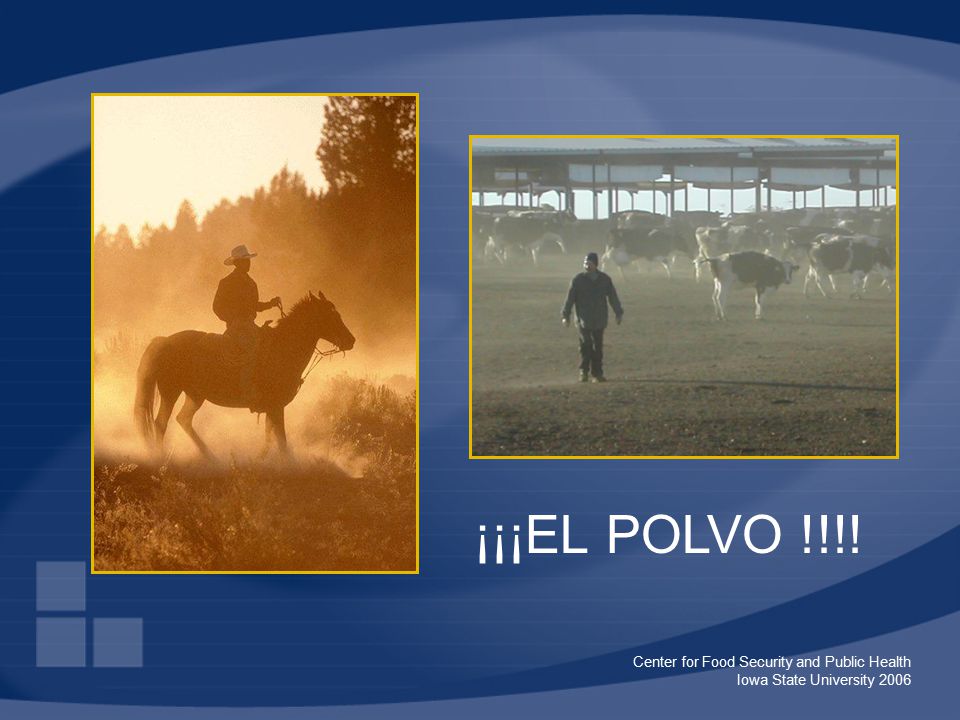 ¡¡¡EL POLVO !!!!

Center for Food Security and Public Health
Iowa State University 2006